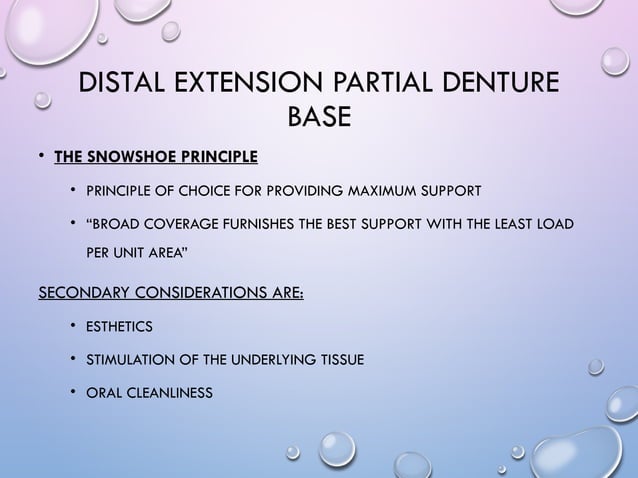 DISTAL EXTENSION PARTIAL DENTURE BASE

• THE SNOWSHOE PRINCIPLE

• PRINCIPLE OF CHOICE FOR PROVIDING MAXIMUM SUPPORT

• "BROAD COVERAGE FURNISHES THE BEST SUPPORT WITH THE LEAST LOAD PER UNIT AREA"

SECONDARY CONSIDERATIONS ARE:

• ESTHETICS

• STIMULATION OF THE UNDERLYING TISSUE

• ORAL CLEANLINESS